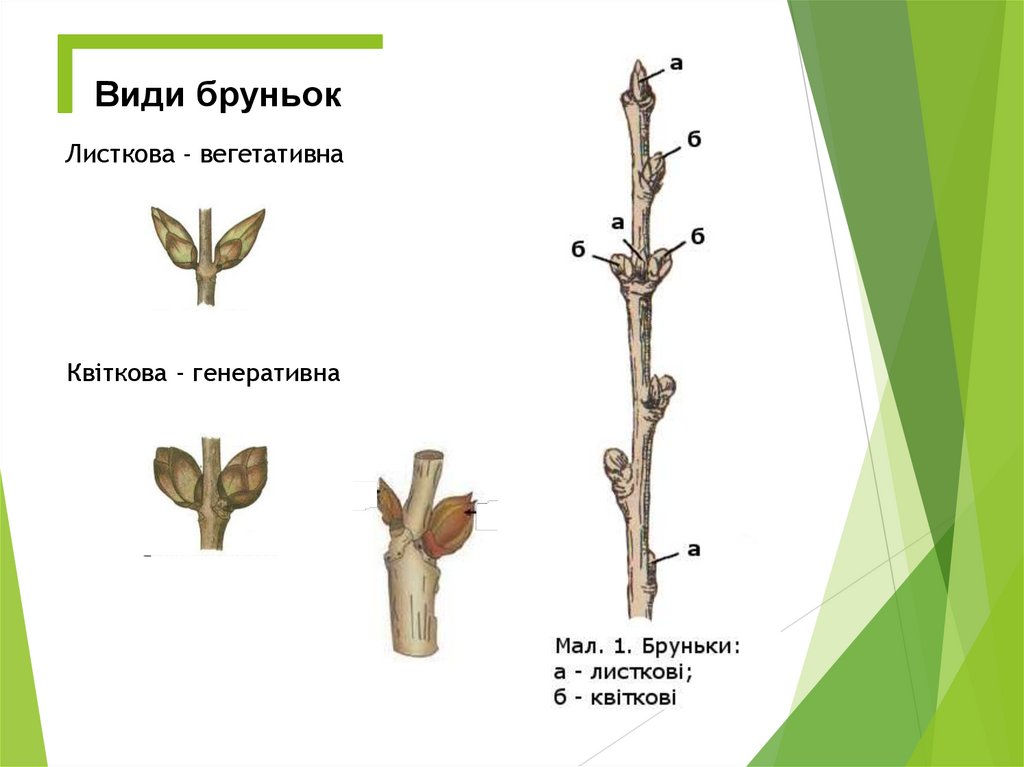 Види бруньок

Листкова - вегетативна

Квіткова - генеративна

а

б

а

б

б

а

Мал. 1. Бруньки:
а - листкові;
б - квіткові